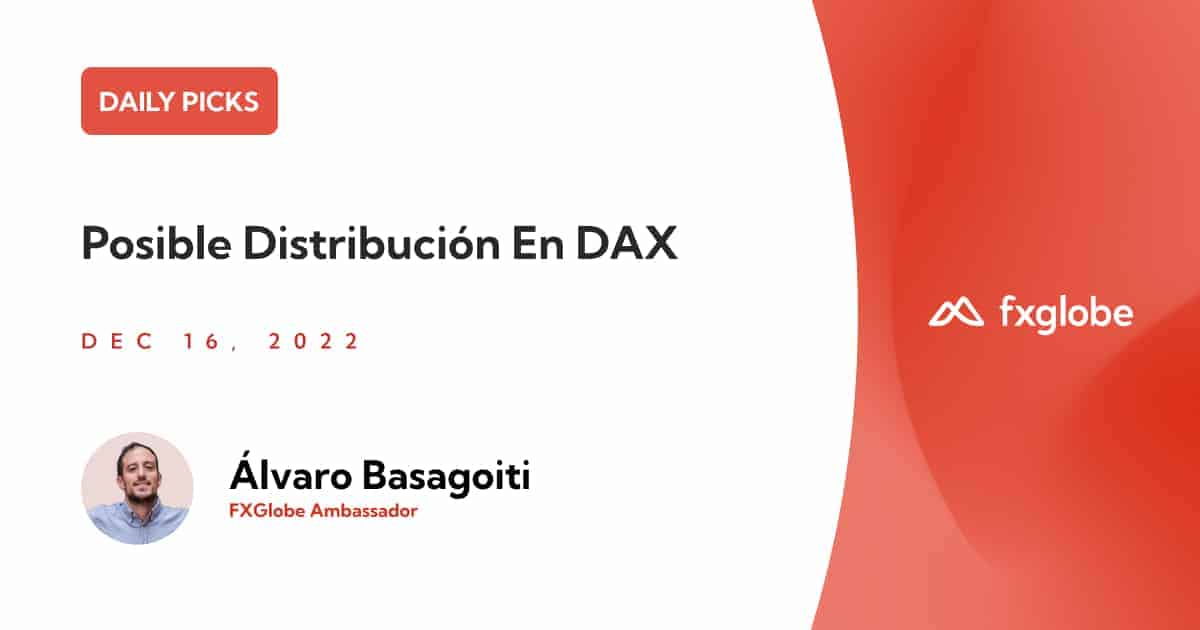 DAILY PICKS

Posible Distribución En DAX

DEC 16, 2022

Álvaro Basagoiti
FXGlobe Ambassador

fxglobe